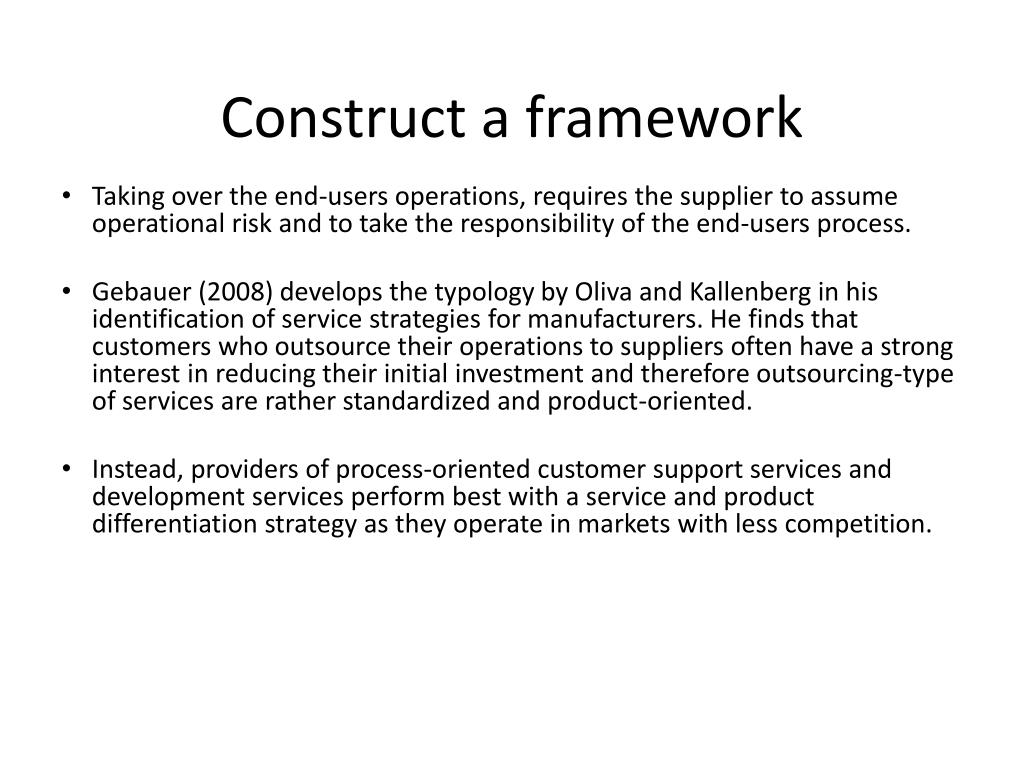 Construct a framework

• Taking over the end-users operations, requires the supplier to assume operational risk and to take the responsibility of the end-users process.

• Gebauer (2008) develops the typology by Oliva and Kallenberg in his identification of service strategies for manufacturers. He finds that customers who outsource their operations to suppliers often have a strong interest in reducing their initial investment and therefore outsourcing-type of services are rather standardized and product-oriented.

• Instead, providers of process-oriented customer support services and development services perform best with a service and product differentiation strategy as they operate in markets with less competition.